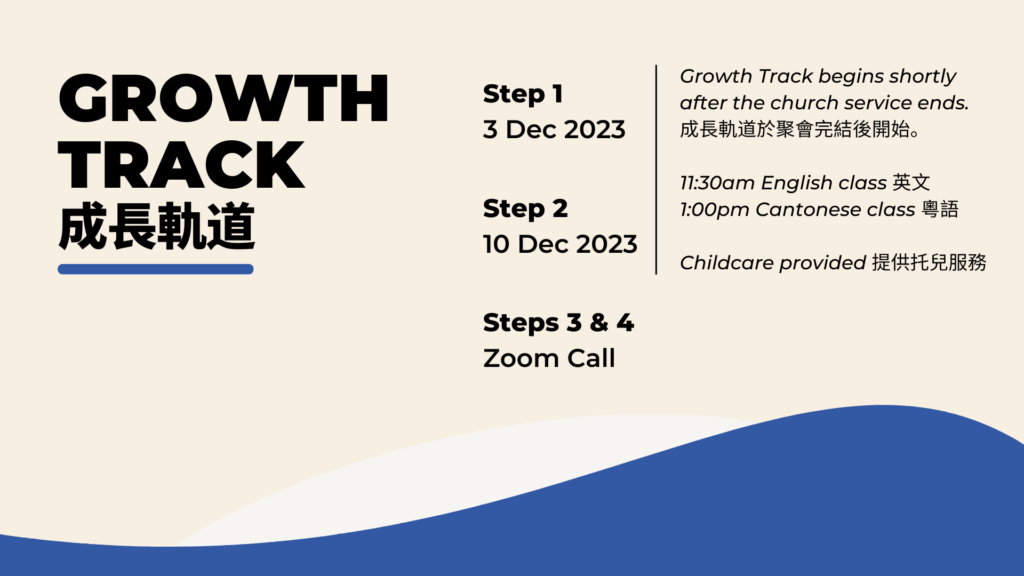 GROWTH TRACK
成長軌道

Step 1
3 Dec 2023

Step 2
10 Dec 2023

Steps 3 & 4
Zoom Call

Growth Track begins shortly after the church service ends.
成長軌道於聚會完結後開始。

11:30am English class 英文
1:00pm Cantonese class 粵語

Childcare provided 提供托兒服務